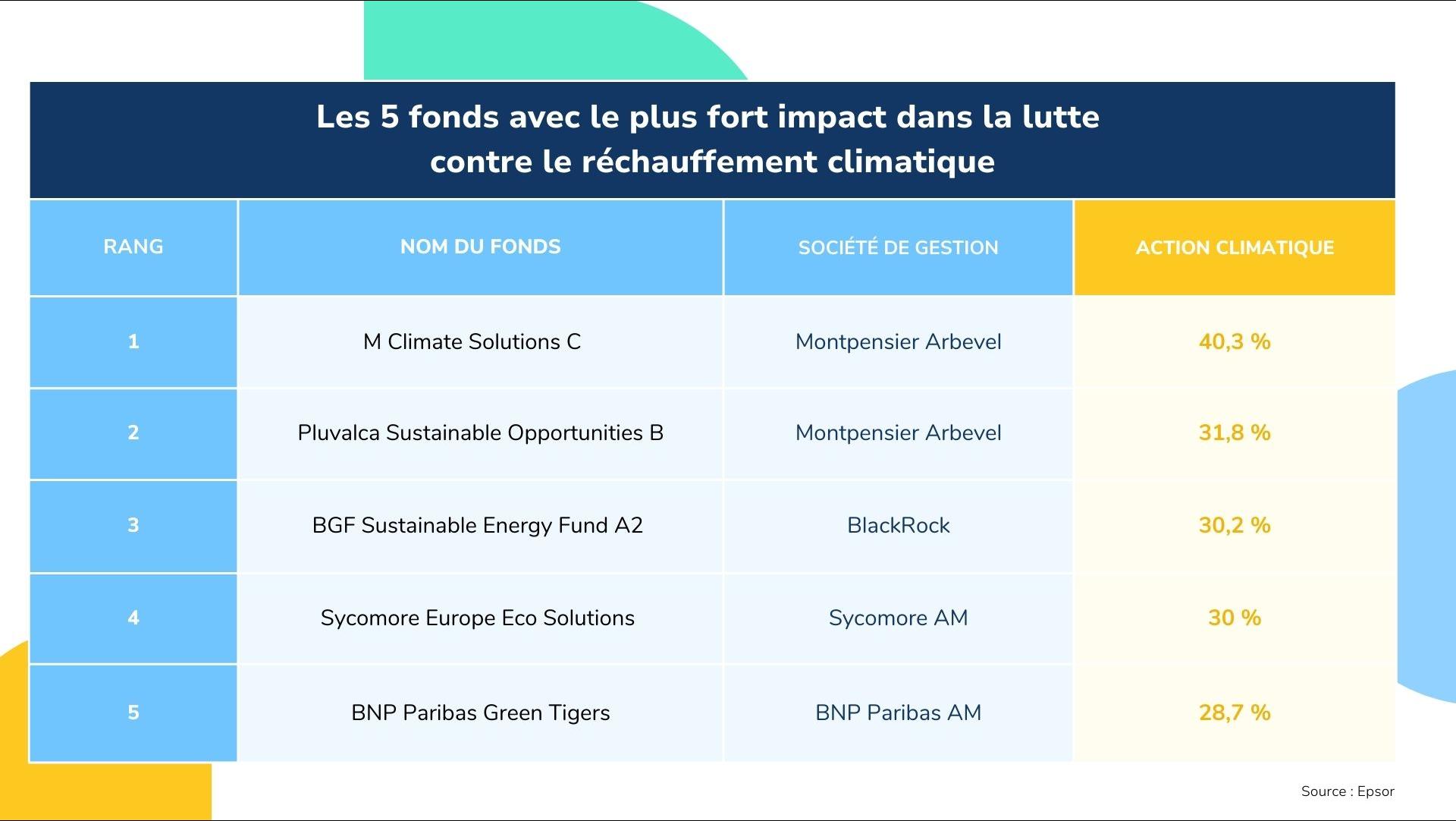 Les 5 fonds avec le plus fort impact dans la lutte contre le réchauffement climatique

| RANG | NOM DU FONDS | SOCIÉTÉ DE GESTION | ACTION CLIMATIQUE |
|---|---|---|---|
| 1 | M Climate Solutions C | Montpensier Arbevel | 40,3 % |
| 2 | Pluvalca Sustainable Opportunities B | Montpensier Arbevel | 31,8 % |
| 3 | BGF Sustainable Energy Fund A2 | BlackRock | 30,2 % |
| 4 | Sycomore Europe Eco Solutions | Sycomore AM | 30 % |
| 5 | BNP Paribas Green Tigers | BNP Paribas AM | 28,7 % |

Source : Epsor